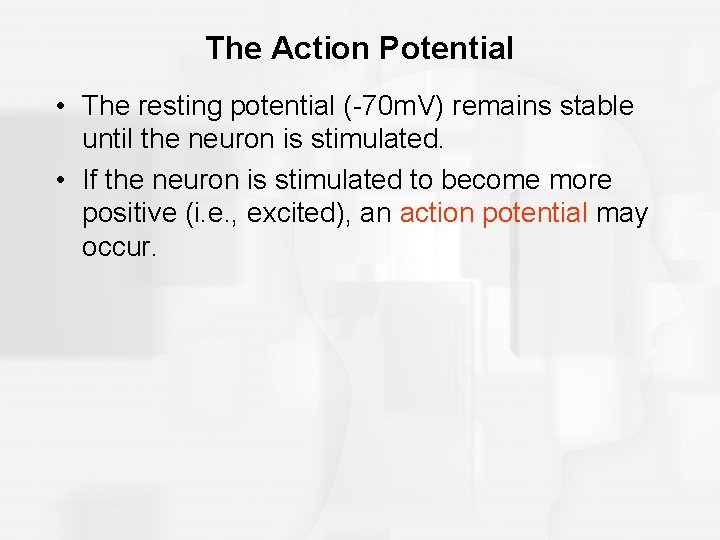 The Action Potential

• The resting potential (-70mV) remains stable until the neuron is stimulated.

• If the neuron is stimulated to become more positive (i.e., excited), an action potential may occur.